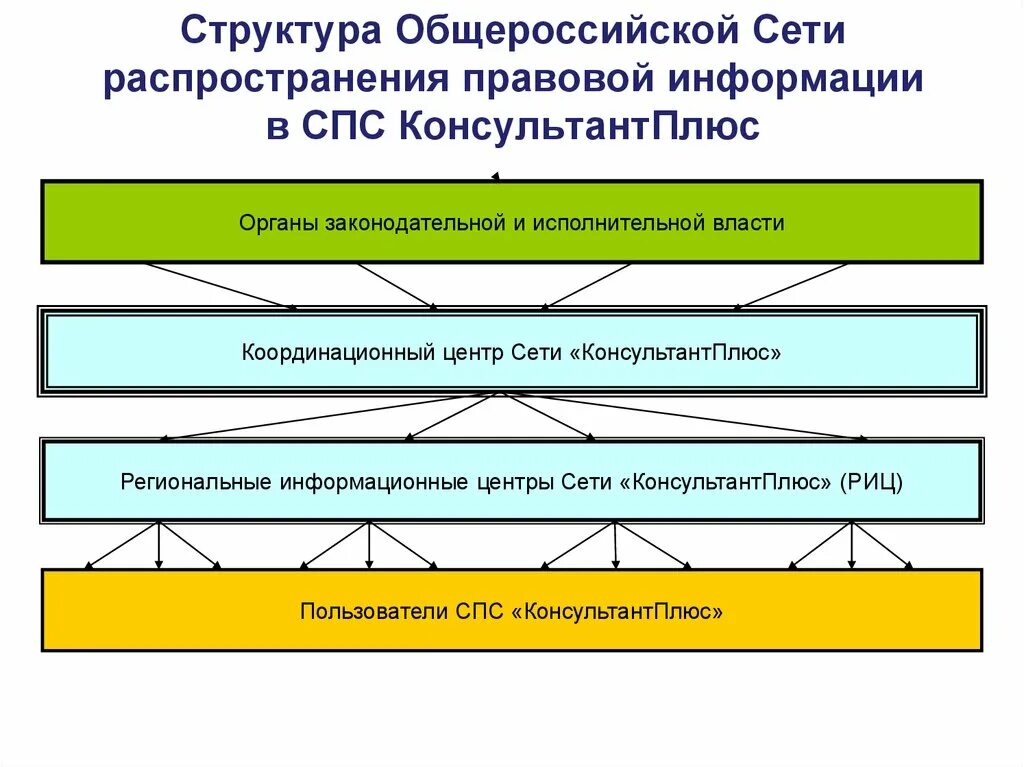 Структура Общероссийской Сети распространения правовой информации в СПС КонсультантПлюс

Органы законодательной и исполнительной власти

Координационный центр Сети «КонсультантПлюс»

Региональные информационные центры Сети «КонсультантПлюс» (РИЦ)

Пользователи СПС «КонсультантПлюс»